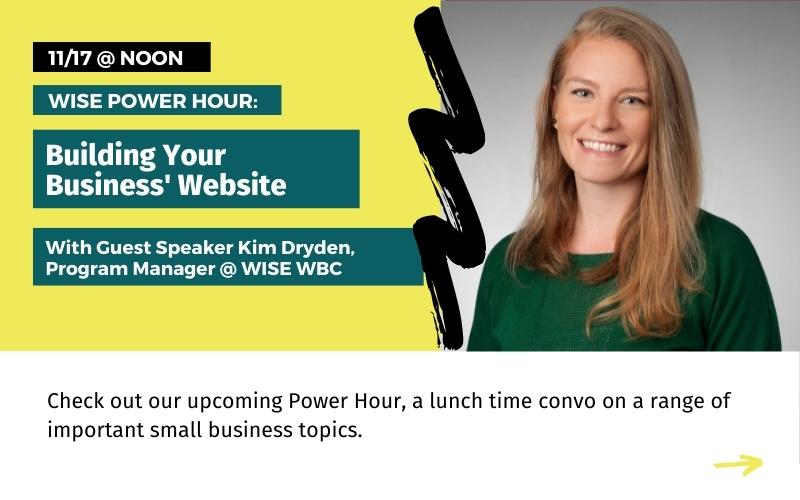 11/17 @ NOON

WISE POWER HOUR:

Building Your Business' Website

With Guest Speaker Kim Dryden, Program Manager @ WISE WBC

Check out our upcoming Power Hour, a lunch time convo on a range of important small business topics.